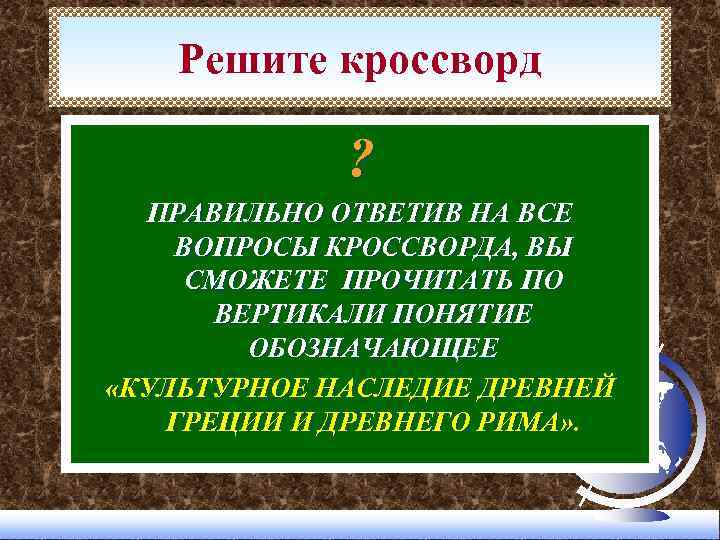 Решите кроссворд

?

ПРАВИЛЬНО ОТВЕТИВ НА ВСЕ ВОПРОСЫ КРОССВОРДА, ВЫ СМОЖЕТЕ ПРОЧИТАТЬ ПО ВЕРТИКАЛИ ПОНЯТИЕ ОБОЗНАЧАЮЩЕЕ «КУЛЬТУРНОЕ НАСЛЕДИЕ ДРЕВНЕЙ ГРЕЦИИ И ДРЕВНЕГО РИМА».